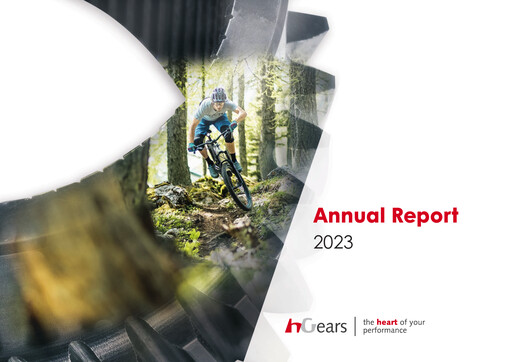 Annual Report
2023

hGears | the heart of your performance